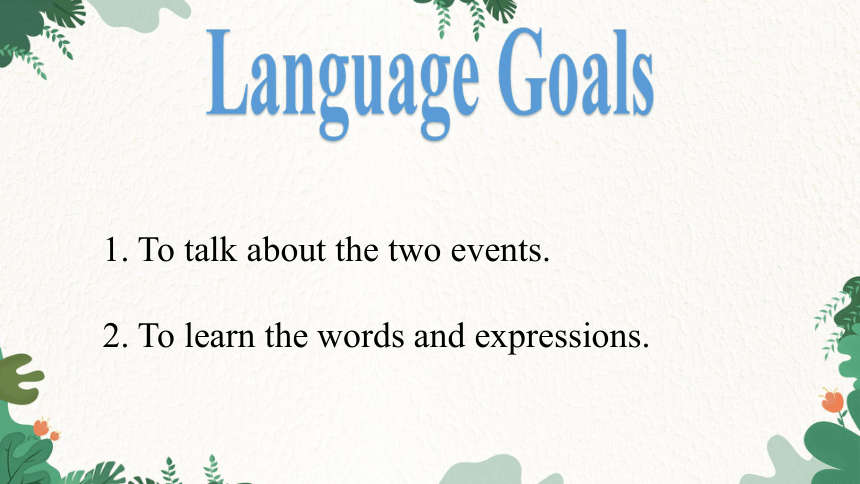 Language Goals

1. To talk about the two events.

2. To learn the words and expressions.